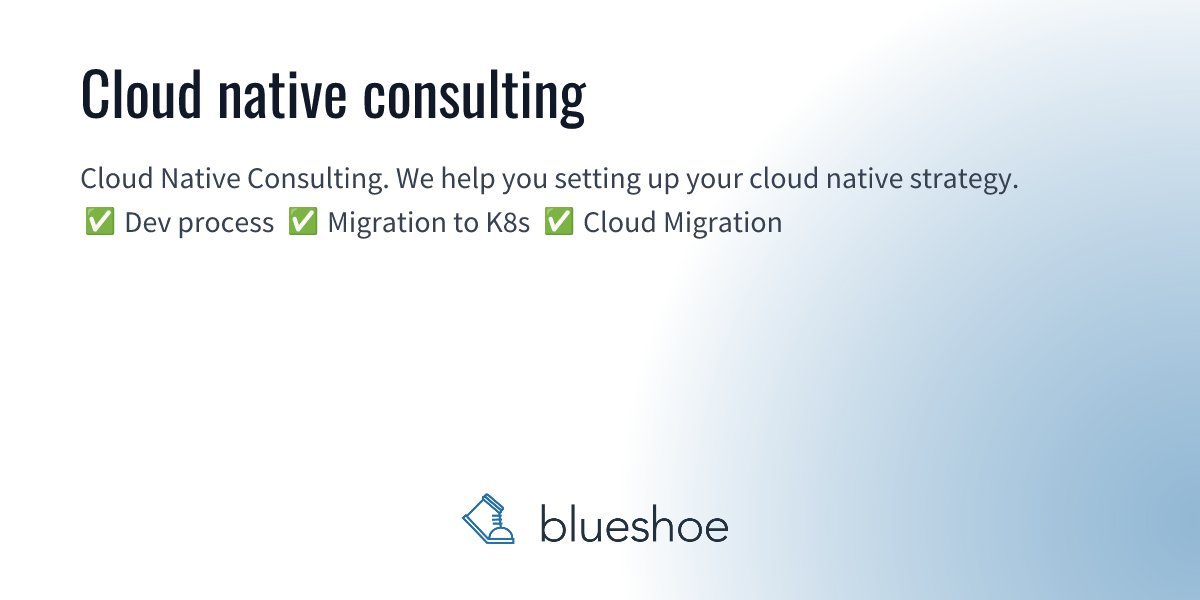 Cloud native consulting

Cloud Native Consulting. We help you setting up your cloud native strategy. ✅ Dev process ✅ Migration to K8s ✅ Cloud Migration

blueshoe